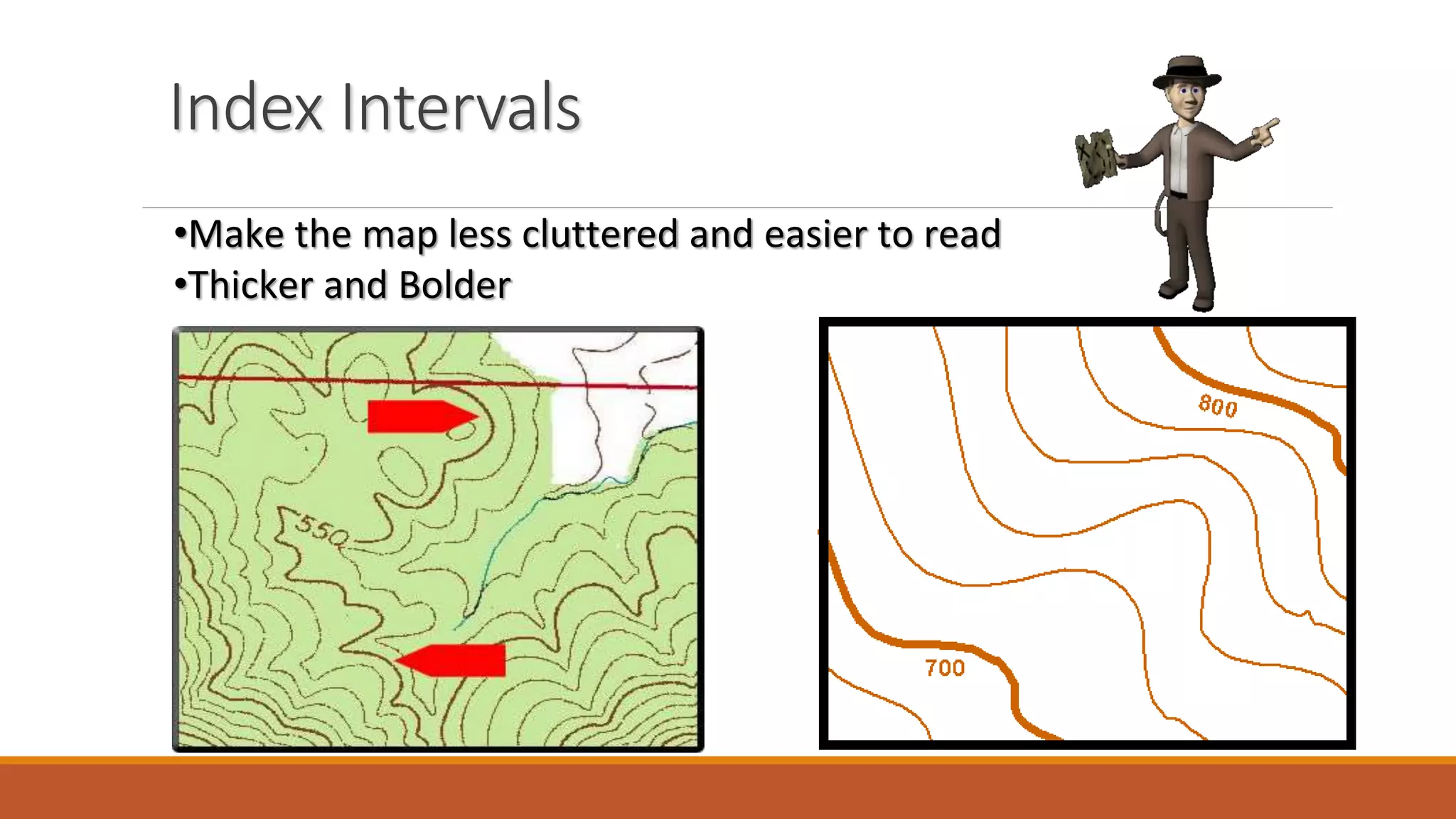 Index Intervals

•Make the map less cluttered and easier to read
•Thicker and Bolder

550

800

700